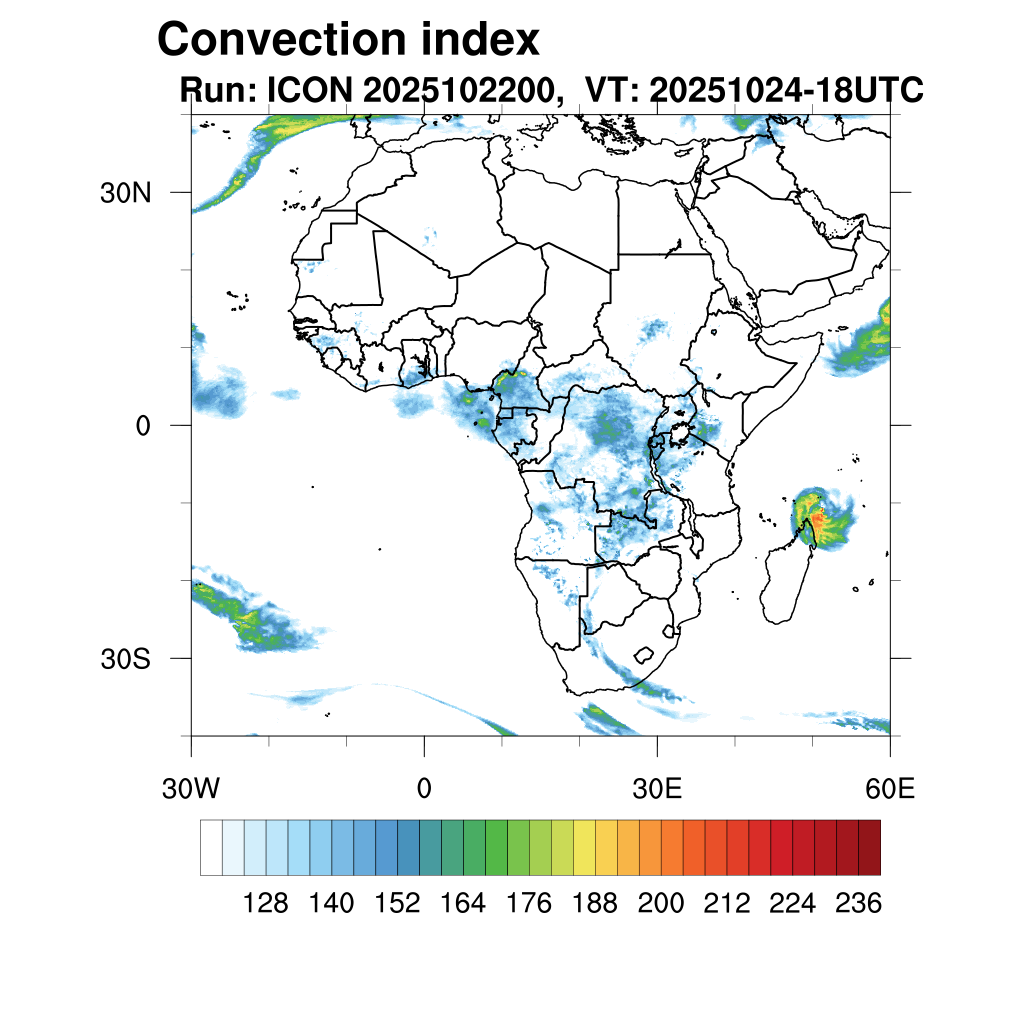 Convection index
Run: ICON 2025102200, VT: 20251024-18UTC

30N
0
30S

30W
0
30E
60E

128 140 152 164 176 188 200 212 224 236